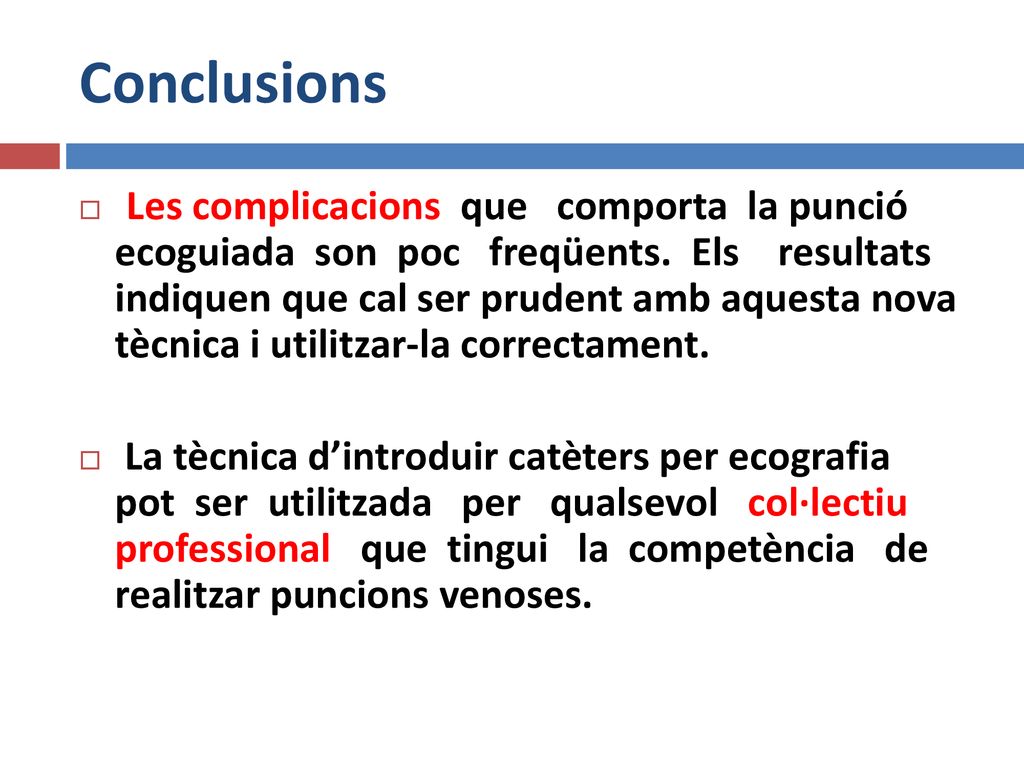 Conclusions

Les complicacions que comporta la punció ecoguiada son poc freqüents. Els resultats indiquen que cal ser prudent amb aquesta nova tècnica i utilitzar-la correctament.

La tècnica d’introduir catèters per ecografia pot ser utilitzada per qualsevol col·lectiu professional que tingui la competència de realitzar puncions venoses.